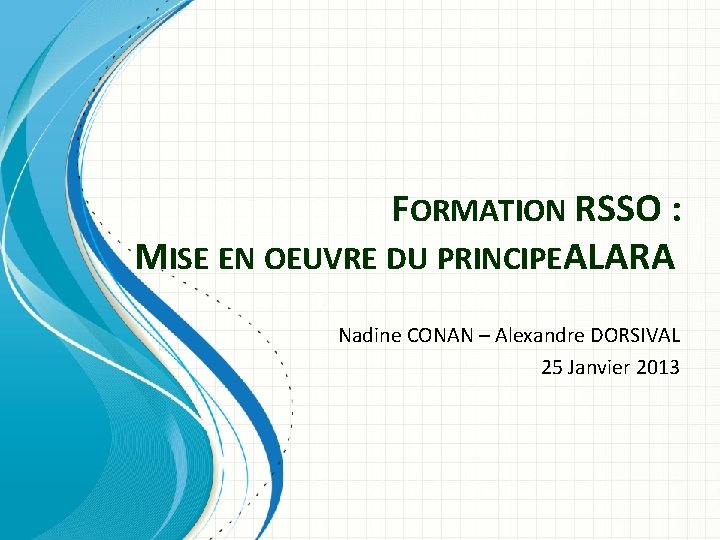 FORMATION RSSO :
MISE EN OEUVRE DU PRINCIPEALARA

Nadine CONAN – Alexandre DORSIVAL
25 Janvier 2013